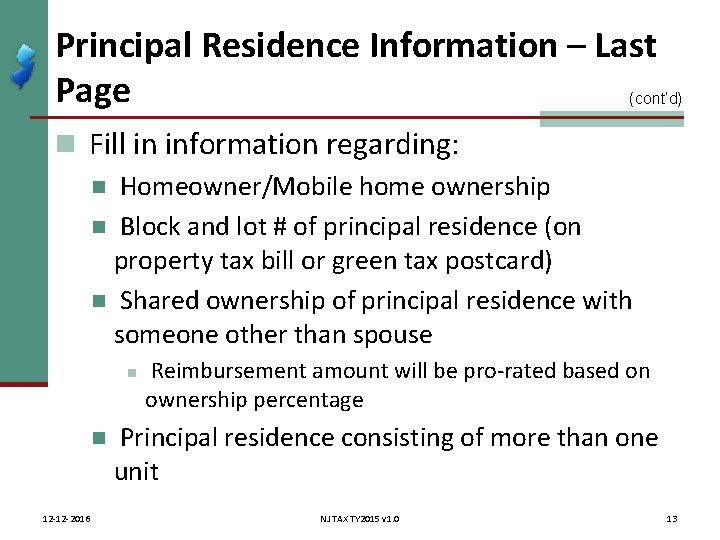 Principal Residence Information – Last Page

(cont'd)

Fill in information regarding:

Homeowner/Mobile home ownership

Block and lot # of principal residence (on property tax bill or green tax postcard)

Shared ownership of principal residence with someone other than spouse

Reimbursement amount will be pro-rated based on ownership percentage

Principal residence consisting of more than one unit

12-12-2016

NJ TAX TY2015 v1.0

13